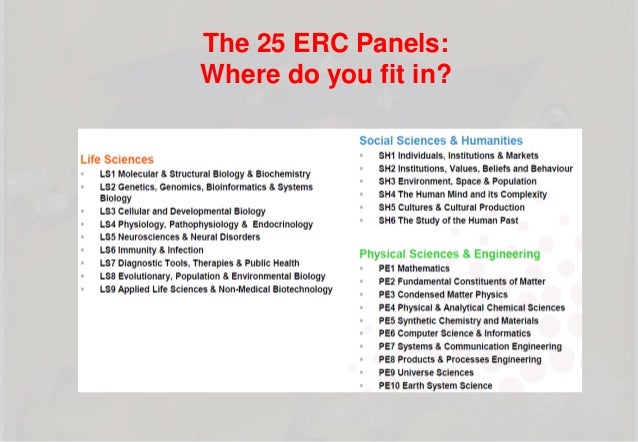 The 25 ERC Panels:
Where do you fit in?

Life Sciences
- LS1 Molecular & Structural Biology & Biochemistry
- LS2 Genetics, Genomics, Bioinformatics & Systems Biology
- LS3 Cellular and Developmental Biology
- LS4 Physiology, Pathophysiology & Endocrinology
- LS5 Neurosciences & Neural Disorders
- LS6 Immunity & Infection
- LS7 Diagnostic Tools, Therapies & Public Health
- LS8 Evolutionary, Population & Environmental Biology
- LS9 Applied Life Sciences & Non-Medical Biotechnology

Social Sciences & Humanities
- SH1 Individuals, Institutions & Markets
- SH2 Institutions, Values, Beliefs and Behaviour
- SH3 Environment, Space & Population
- SH4 The Human Mind and its Complexity
- SH5 Cultures & Cultural Production
- SH6 The Study of the Human Past

Physical Sciences & Engineering
- PE1 Mathematics
- PE2 Fundamental Constituents of Matter
- PE3 Condensed Matter Physics
- PE4 Physical & Analytical Chemical Sciences
- PE5 Synthetic Chemistry and Materials
- PE6 Computer Science & Informatics
- PE7 Systems & Communication Engineering
- PE8 Products & Processes Engineering
- PE9 Universe Sciences
- PE10 Earth System Science